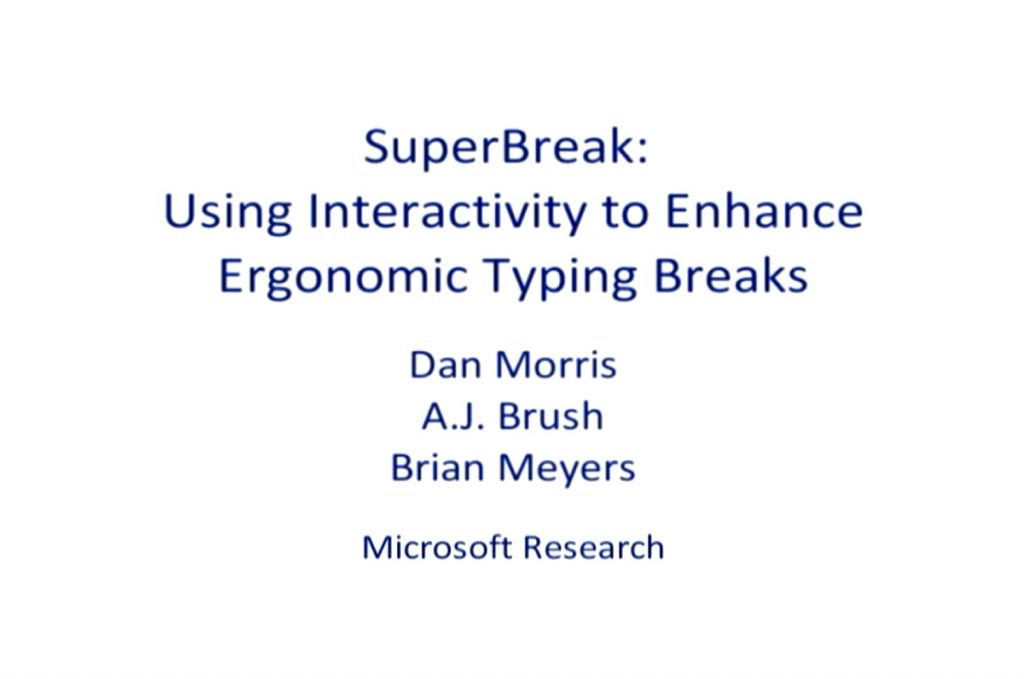 SuperBreak:
Using Interactivity to Enhance Ergonomic Typing Breaks

Dan Morris
A.J. Brush
Brian Meyers

Microsoft Research